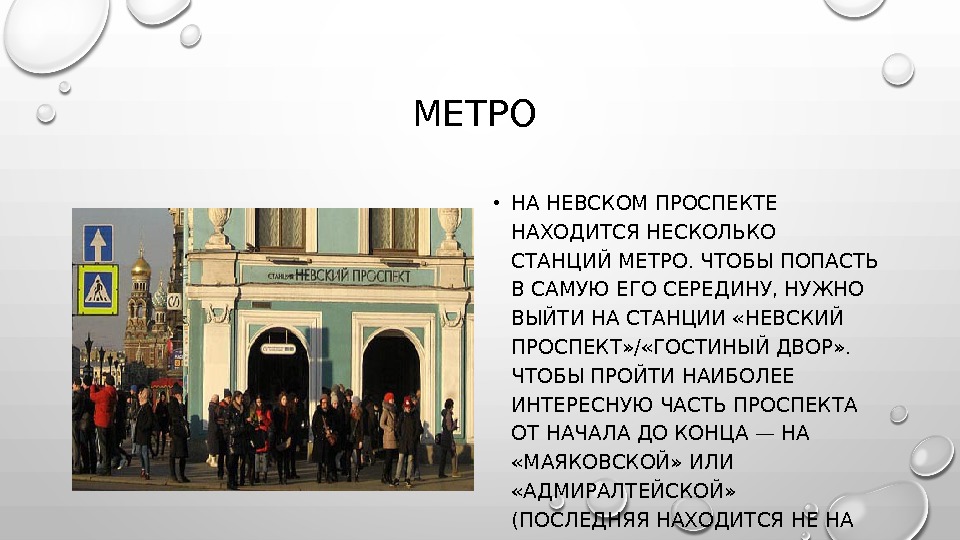 МЕТРО

СТАНЦИЯ НЕВСКИЙ ПРОСПЕКТ

• НА НЕВСКОМ ПРОСПЕКТЕ НАХОДИТСЯ НЕСКОЛЬКО СТАНЦИЙ МЕТРО. ЧТОБЫ ПОПАСТЬ В САМУЮ ЕГО СЕРЕДИНУ, НУЖНО ВЫЙТИ НА СТАНЦИИ «НЕВСКИЙ ПРОСПЕКТ»/«ГОСТИНЫЙ ДВОР». ЧТОБЫ ПРОЙТИ НАИБОЛЕЕ ИНТЕРЕСНУЮ ЧАСТЬ ПРОСПЕКТА ОТ НАЧАЛА ДО КОНЦА — НА «МАЯКОВСКОЙ» ИЛИ «АДМИРАЛТЕЙСКОЙ» (ПОСЛЕДНЯЯ НАХОДИТСЯ НЕ НА